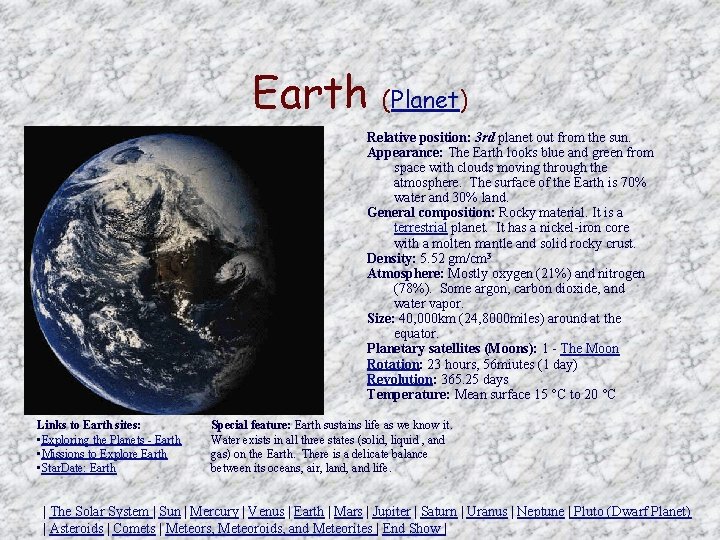 Earth (Planet)

Relative position: 3rd planet out from the sun.
Appearance: The Earth looks blue and green from space with clouds moving through the atmosphere. The surface of the Earth is 70% water and 30% land.
General composition: Rocky material. It is a terrestrial planet. It has a nickel-iron core with a molten mantle and solid rocky crust.
Density: 5.52 gm/cm³
Atmosphere: Mostly oxygen (21%) and nitrogen (78%). Some argon, carbon dioxide, and water vapor.
Size: 40,000km (24,8000miles) around at the equator.
Planetary satellites (Moons): 1 - The Moon
Rotation: 23 hours, 56miutes (1 day)
Revolution: 365.25 days
Temperature: Mean surface 15 °C to 20 °C

Links to Earth sites:
•Exploring the Planets - Earth
•Missions to Explore Earth
•StarDate: Earth

Special feature: Earth sustains life as we know it. Water exists in all three states (solid, liquid , and gas) on the Earth. There is a delicate balance between its oceans, air, land, and life.

| The Solar System | Sun | Mercury | Venus | Earth | Mars | Jupiter | Saturn | Uranus | Neptune | Pluto (Dwarf Planet)
| Asteroids | Comets | Meteors, Meteoroids, and Meteorites | End Show |